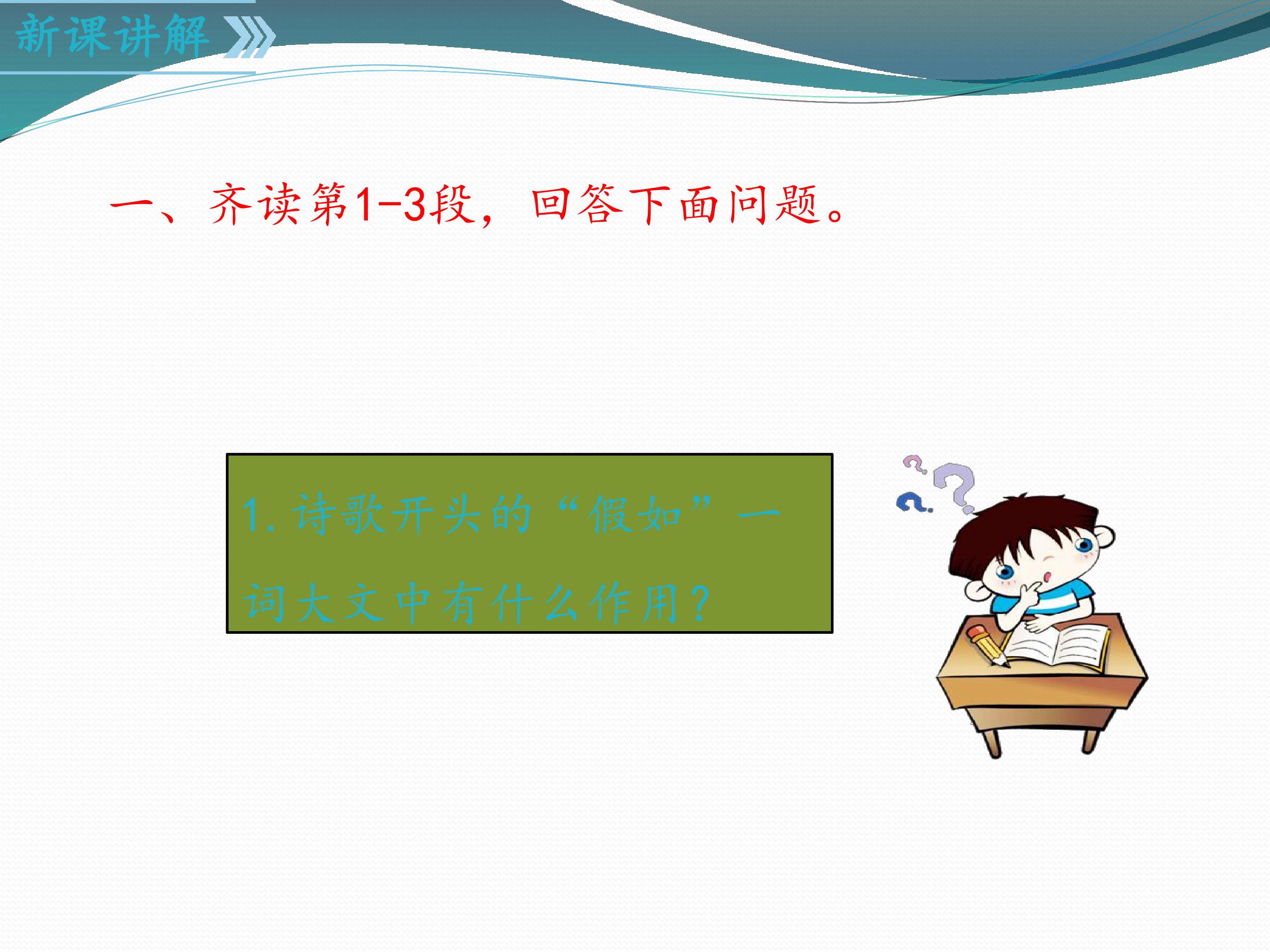 新课讲解

一、齐读第1-3段，回答下面问题。

1.诗歌开头的“假如”一词大文中有什么作用？